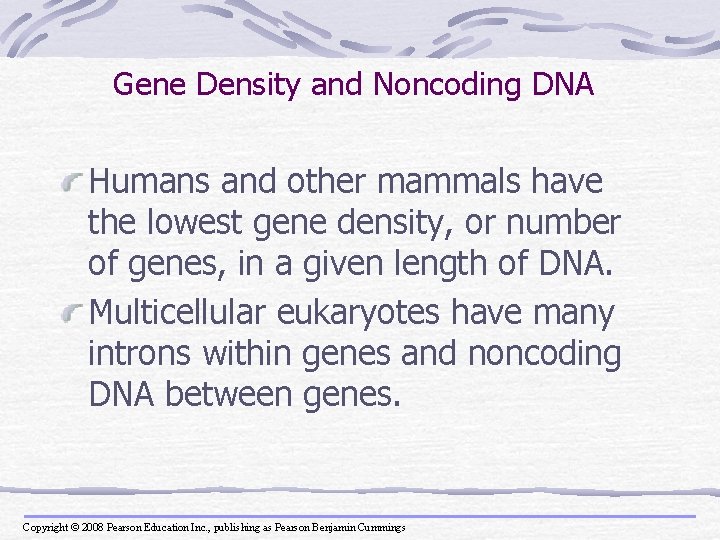 Gene Density and Noncoding DNA

Humans and other mammals have the lowest gene density, or number of genes, in a given length of DNA.

Multicellular eukaryotes have many introns within genes and noncoding DNA between genes.

Copyright © 2008 Pearson Education Inc., publishing as Pearson Benjamin Cummings